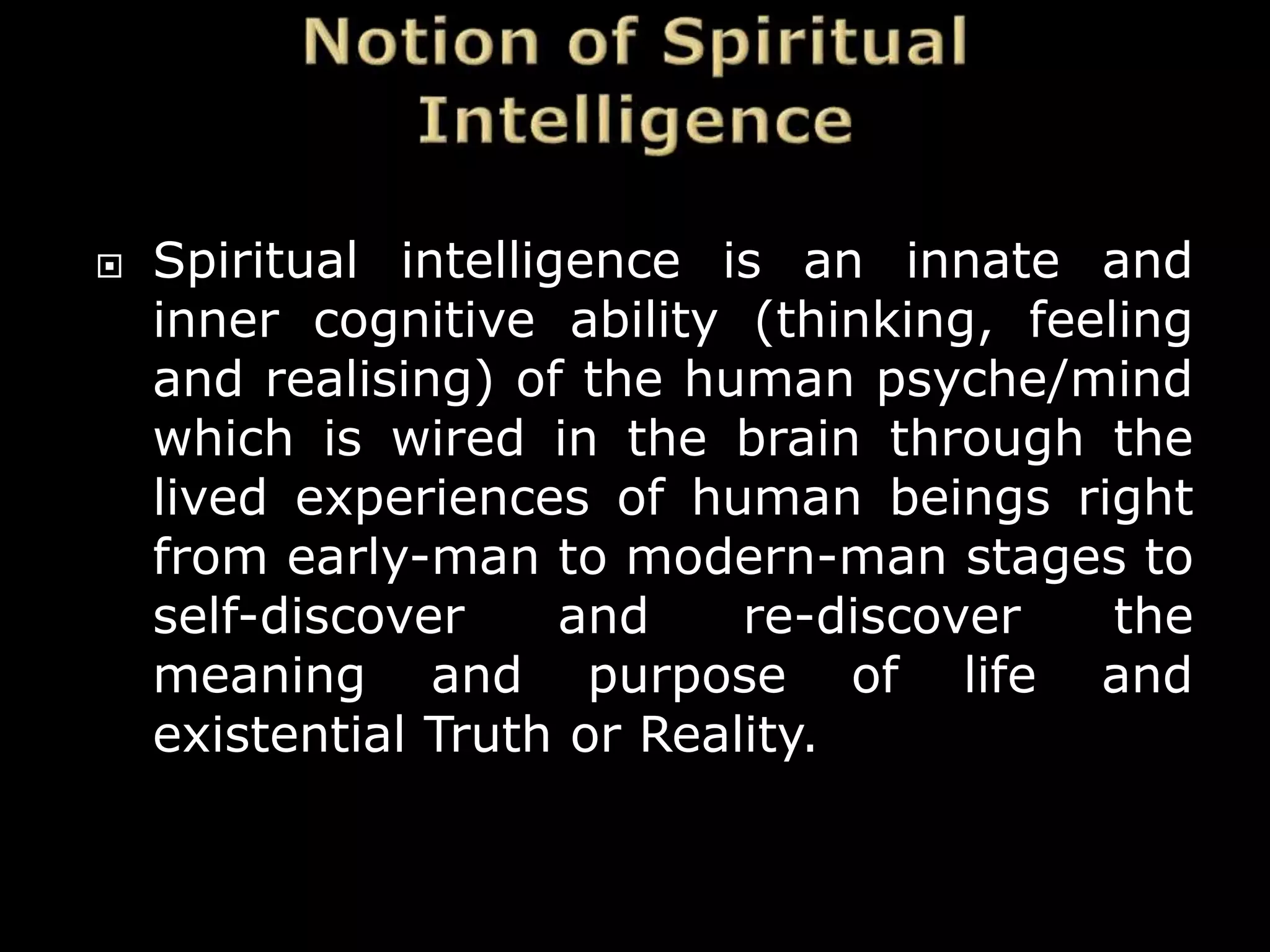 Notion of Spiritual Intelligence

Spiritual intelligence is an innate and inner cognitive ability (thinking, feeling and realising) of the human psyche/mind which is wired in the brain through the lived experiences of human beings right from early-man to modern-man stages to self-discover and re-discover the meaning and purpose of life and existential Truth or Reality.